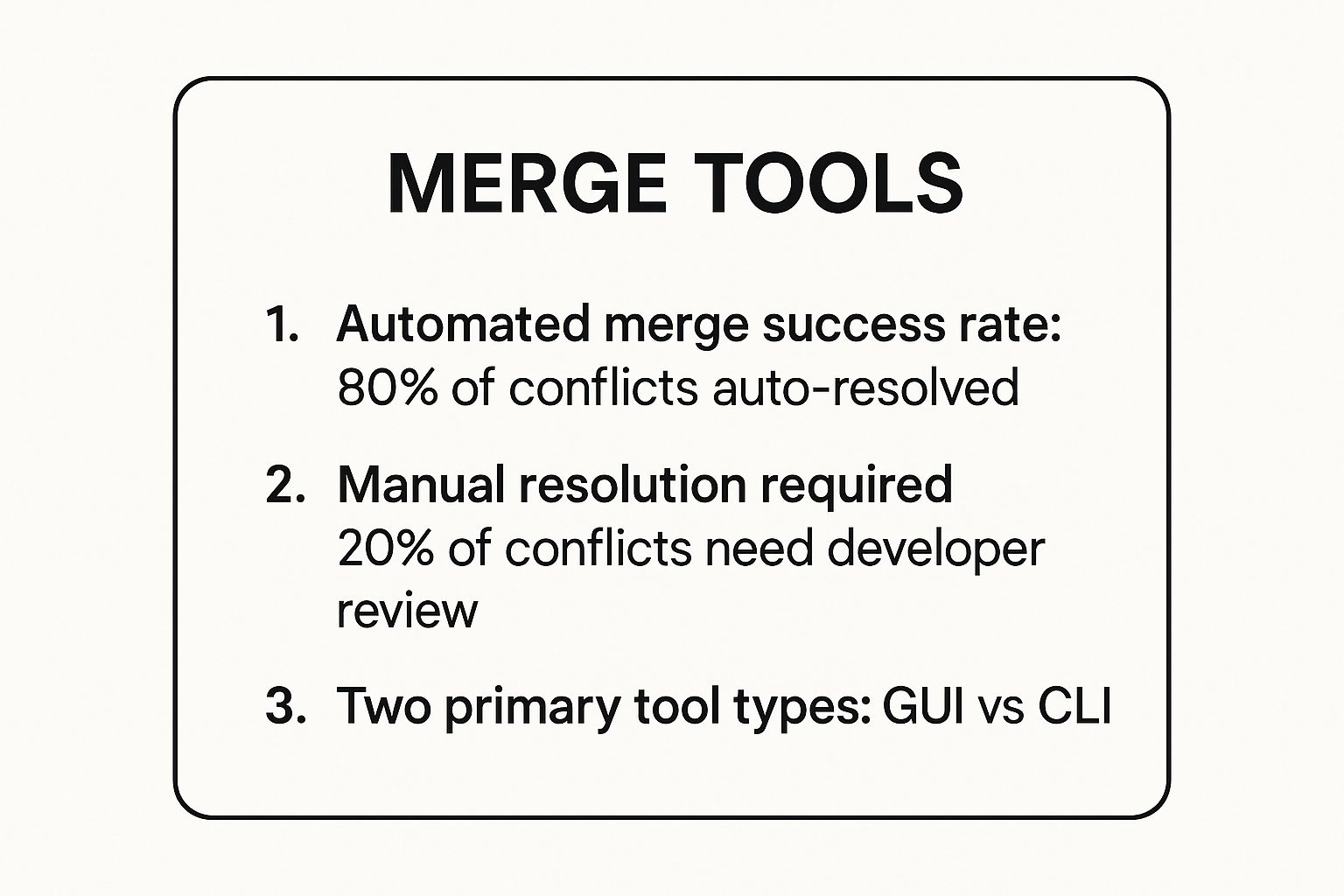 MERGE TOOLS

1. Automated merge success rate: 80% of conflicts auto-resolved

2. Manual resolution required 20% of conflicts need developer review

3. Two primary tool types: GUI vs CLI